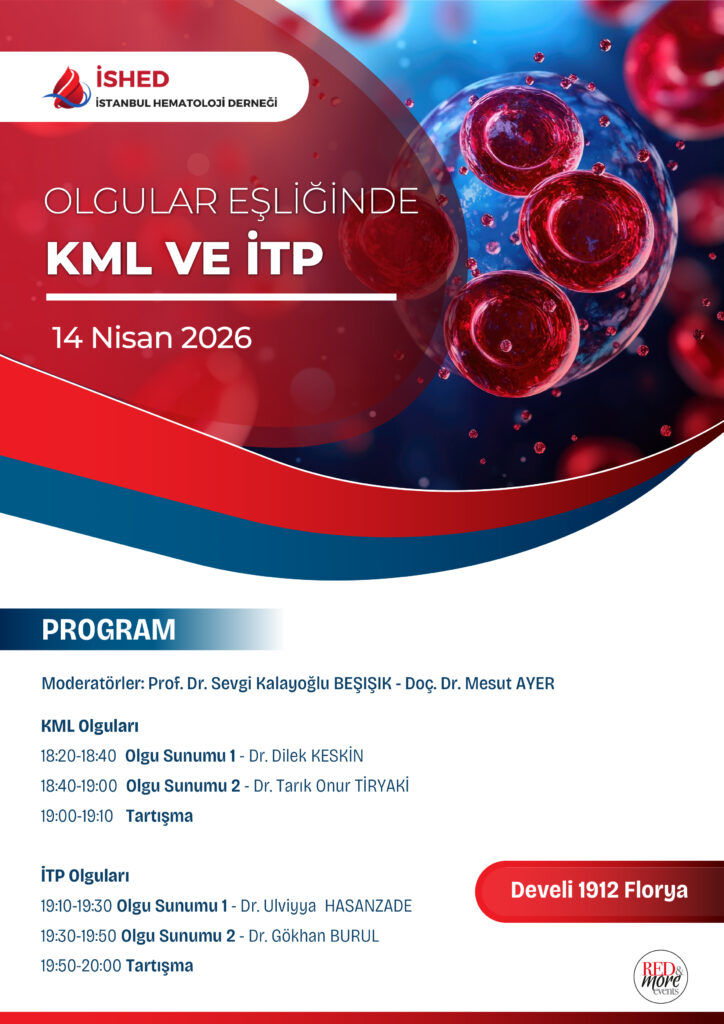 İSHED
İSTANBUL HEMATOLOJİ DERNEĞİ

OLGULAR EŞLİĞİNDE
KML VE İTP

14 Nisan 2026

PROGRAM

Moderatörler: Prof. Dr. Sevgi Kalayoğlu BEŞIŞIK - Doç. Dr. Mesut AYER

KML Olguları
18:20-18:40 Olgu Sunumu 1 - Dr. Dilek KESKİN
18:40-19:00 Olgu Sunumu 2 - Dr. Tarık Onur TİRYAKİ
19:00-19:10 Tartışma

İTP Olguları
19:10-19:30 Olgu Sunumu 1 - Dr. Ulviyya HASANZADE
19:30-19:50 Olgu Sunumu 2 - Dr. Gökhan BURUL
19:50-20:00 Tartışma

Develi 1912 Florya

RED & more events